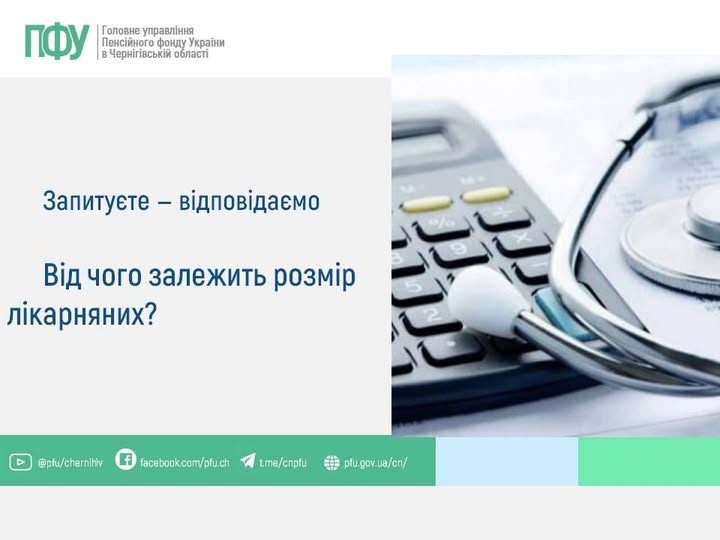 ПФУ
Головне управління
Пенсійного фонду України
в Чернігівській області

Запитуєте – відповідаємо

Від чого залежить розмір лікарняних?

@pfu/chernihiv facebook.com/pfu.ch t.me/cnpfu pfu.gov.ua/cn/